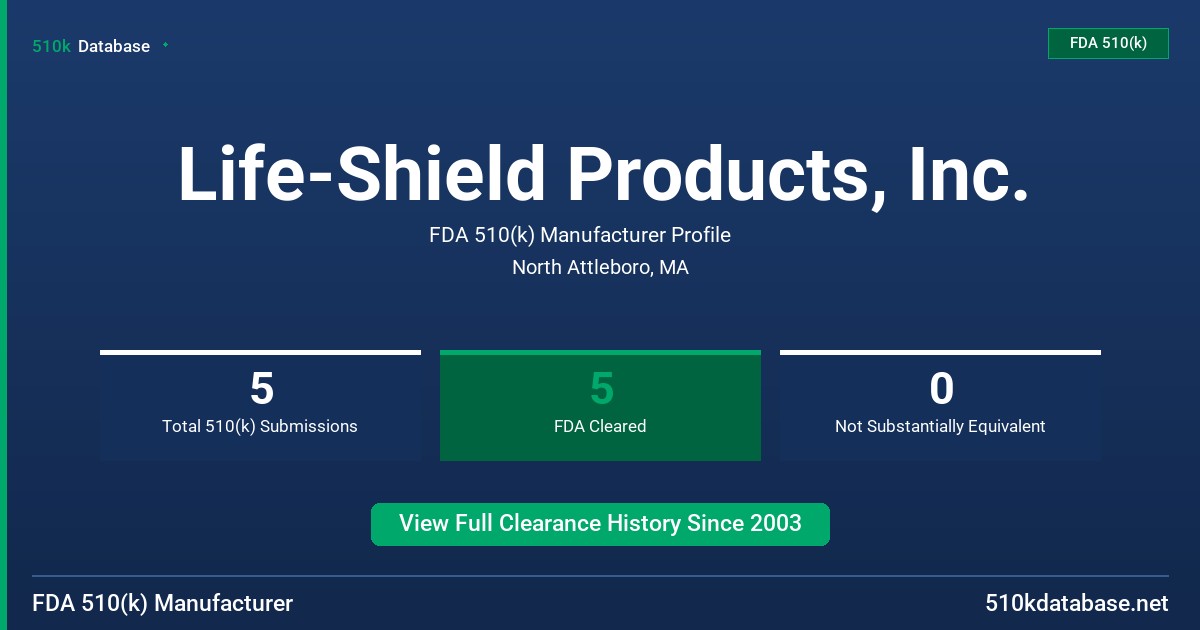 510k Database

FDA 510(k)

Life-Shield Products, Inc.

FDA 510(k) Manufacturer Profile

North Attleboro, MA

5
Total 510(k) Submissions

5
FDA Cleared

0
Not Substantially Equivalent

View Full Clearance History Since 2003

FDA 510(k) Manufacturer

510kdatabase.net